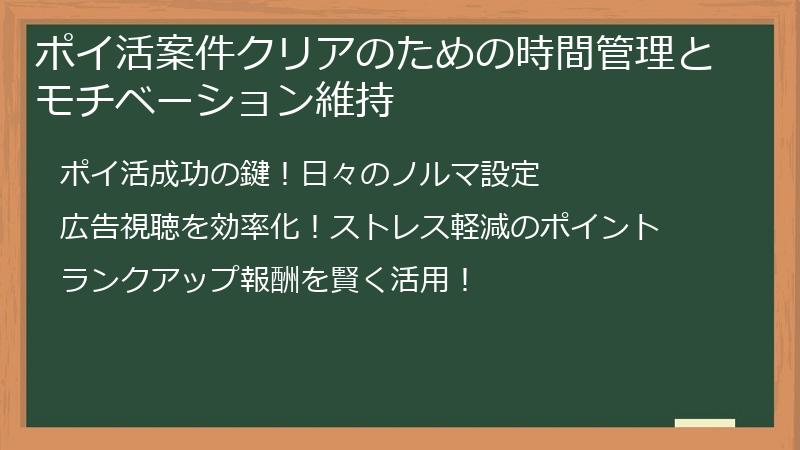 ポイ活案件クリアのための時間管理とモチベーション維持

ポイ活成功の鍵！日々のノルマ設定

広告視聴を効率化！ストレス軽減のポイント

ランクアップ報酬を賢く活用！